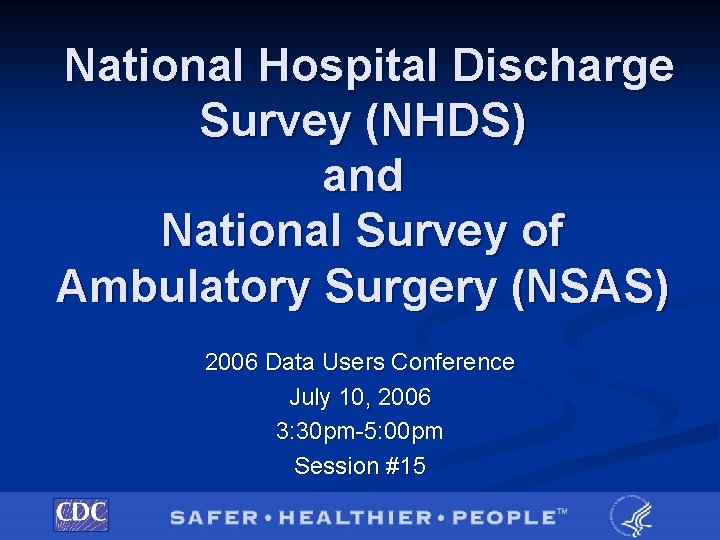 National Hospital Discharge Survey (NHDS) and National Survey of Ambulatory Surgery (NSAS)

2006 Data Users Conference
July 10, 2006
3:30pm-5:00pm
Session #15

CDC

SAFER • HEALTHIER • PEOPLE™